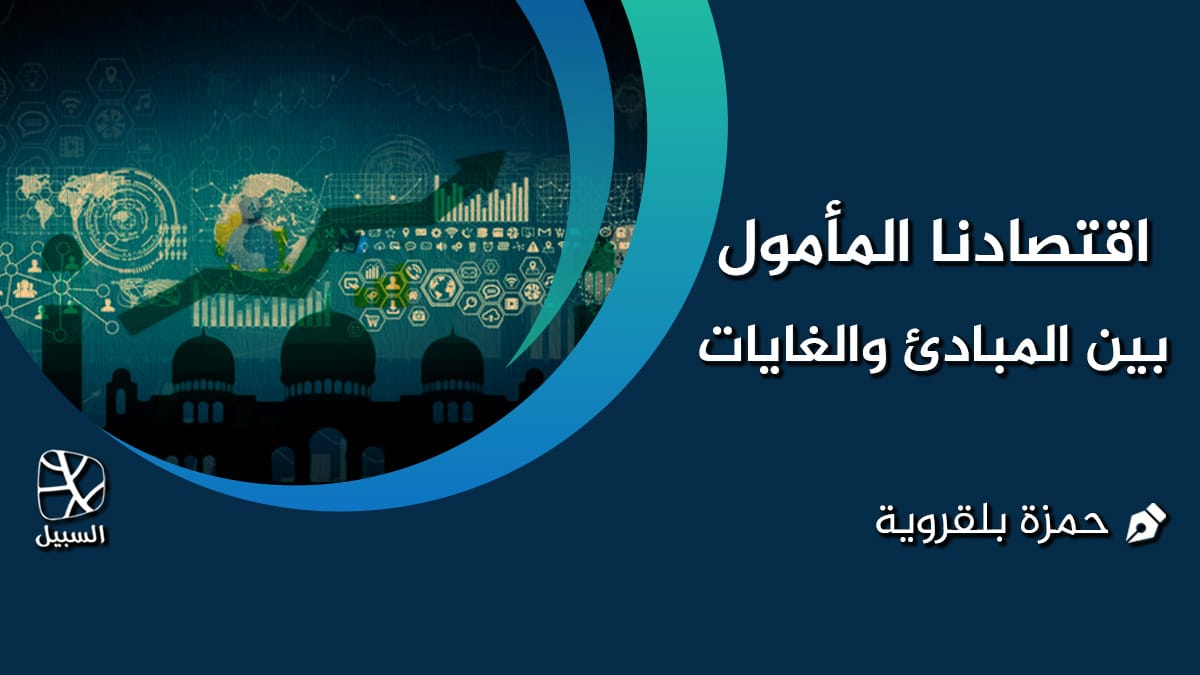 اقتصادنا المأمول
بين المبادئ والغايات

حمزة بلقروية

السبيل